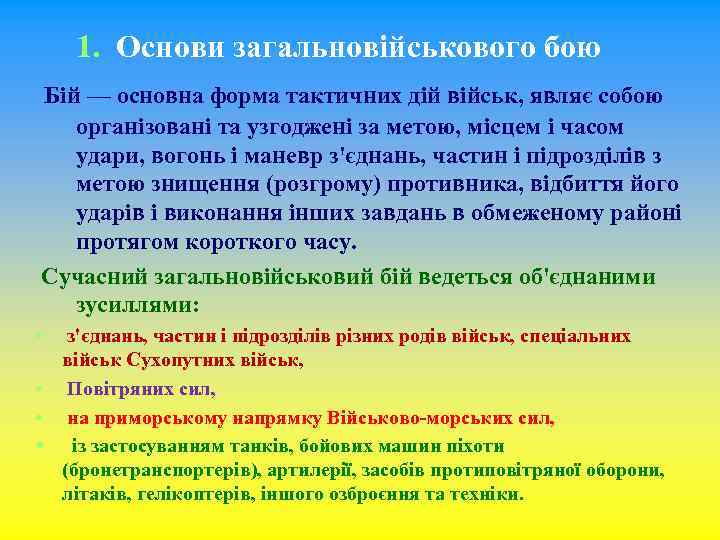 1. Основи загальновійськового бою

Бій — основна форма тактичних дій військ, являє собою організовані та узгоджені за метою, місцем і часом удари, вогонь і маневр з'єднань, частин і підрозділів з метою знищення (розгрому) противника, відбиття його ударів і виконання інших завдань в обмеженому районі протягом короткого часу.

Сучасний загальновійськовий бій ведеться об'єднаними зусиллями:

• з'єднань, частин і підрозділів різних родів військ, спеціальних військ Сухопутних військ,
• Повітряних сил,
• на приморському напрямку Військово-морських сил,
• із застосуванням танків, бойових машин піхоти (бронетранспортерів), артилерії, засобів протиповітряної оборони, літаків, гелікоптерів, іншого озброєння та техніки.